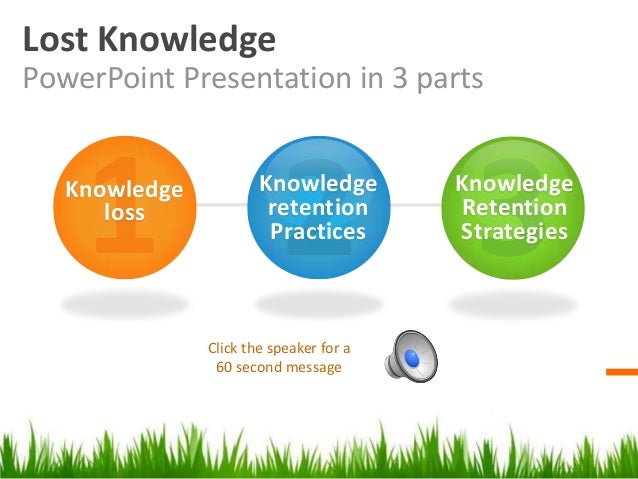 Lost Knowledge
PowerPoint Presentation in 3 parts

1
Knowledge loss

2
Knowledge retention Practices

3
Knowledge Retention Strategies

Click the speaker for a 60 second message